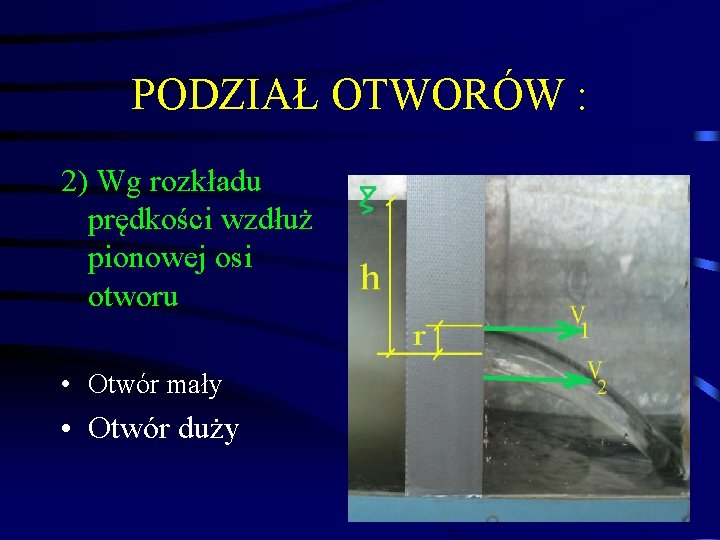 PODZIAŁ OTWORÓW :

2) Wg rozkładu prędkości wzdłuż pionowej osi otworu

• Otwór mały
• Otwór duży

h

r

$V_1$

$V_2$